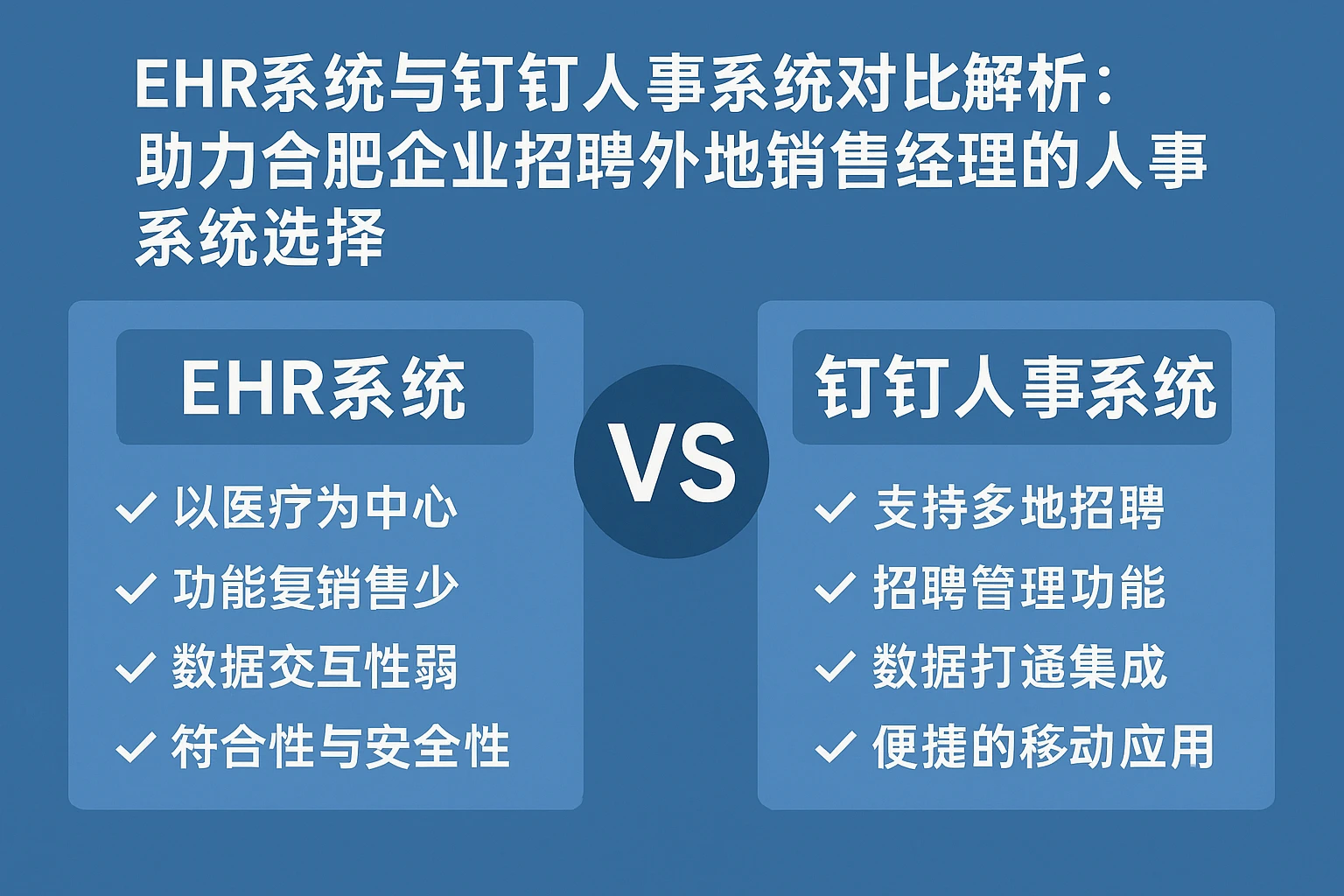 EHR系统与钉钉人事系统对比解析：助力合肥企业招聘外地销售经理的人事系统选择

EHR系统

✓ 以医疗为中心
✓ 功能复销售少
✓ 数据交互性弱
✓ 符合性与安全性

VS

钉钉人事系统

✓ 支持多地招聘
✓ 招聘管理功能
✓ 数据打通集成
✓ 便捷的移动应用